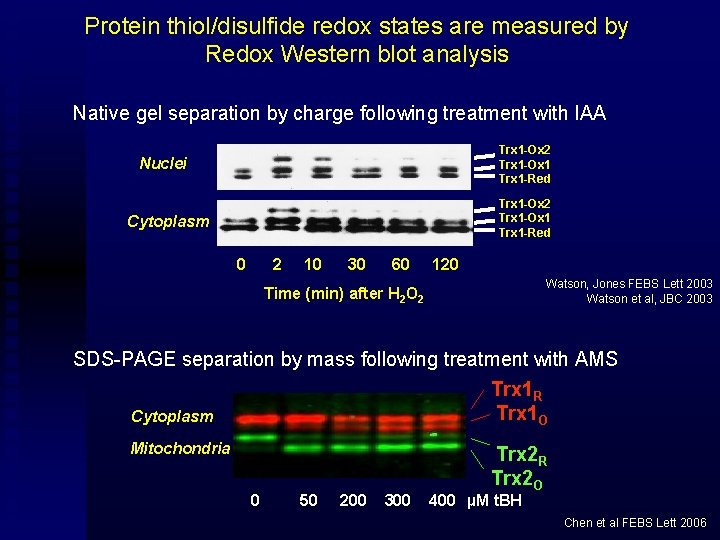 Protein thiol/disulfide redox states are measured by Redox Western blot analysis

Native gel separation by charge following treatment with IAA

Nuclei

Trx1-Ox2
Trx1-Ox1
Trx1-Red

Cytoplasm

Trx1-Ox2
Trx1-Ox1
Trx1-Red

0 2 10 30 60 120

Time (min) after $H_2O_2$

Watson, Jones FEBS Lett 2003
Watson et al, JBC 2003

SDS-PAGE separation by mass following treatment with AMS

Cytoplasm

Mitochondria

$Trx1_R$
$Trx1_O$
$Trx2_R$
$Trx2_O$

0 50 200 300 400 μM tBH

Chen et al FEBS Lett 2006